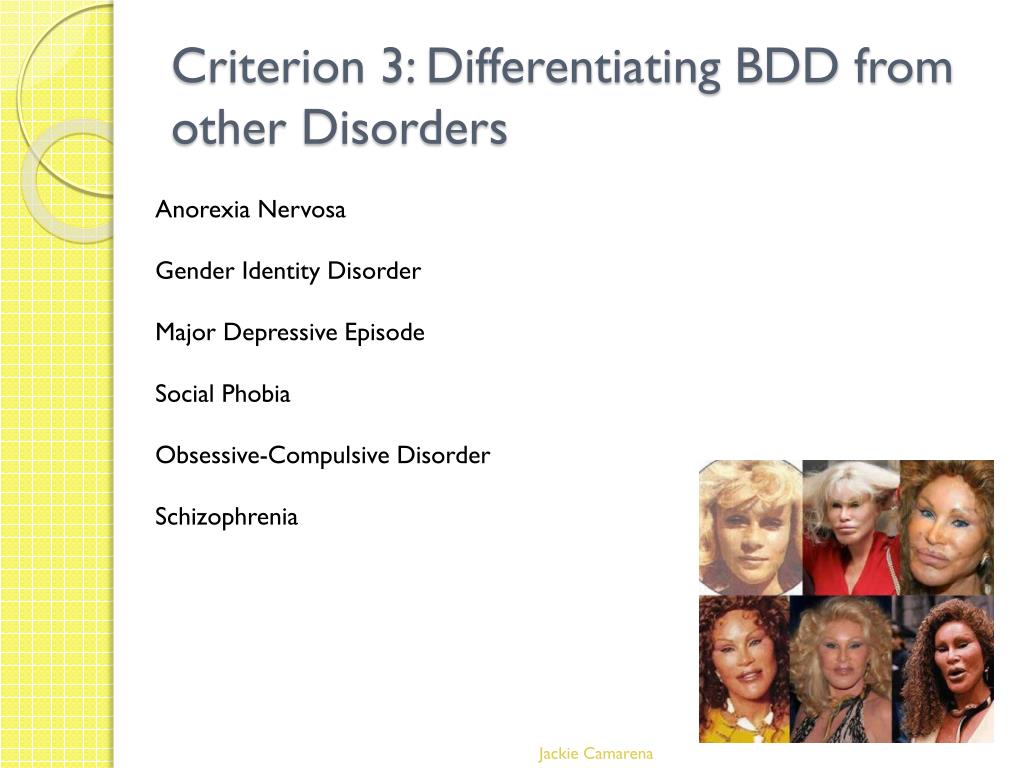 Criterion 3: Differentiating BDD from other Disorders

Anorexia Nervosa

Gender Identity Disorder

Major Depressive Episode

Social Phobia

Obsessive-Compulsive Disorder

Schizophrenia

Jackie Camarena